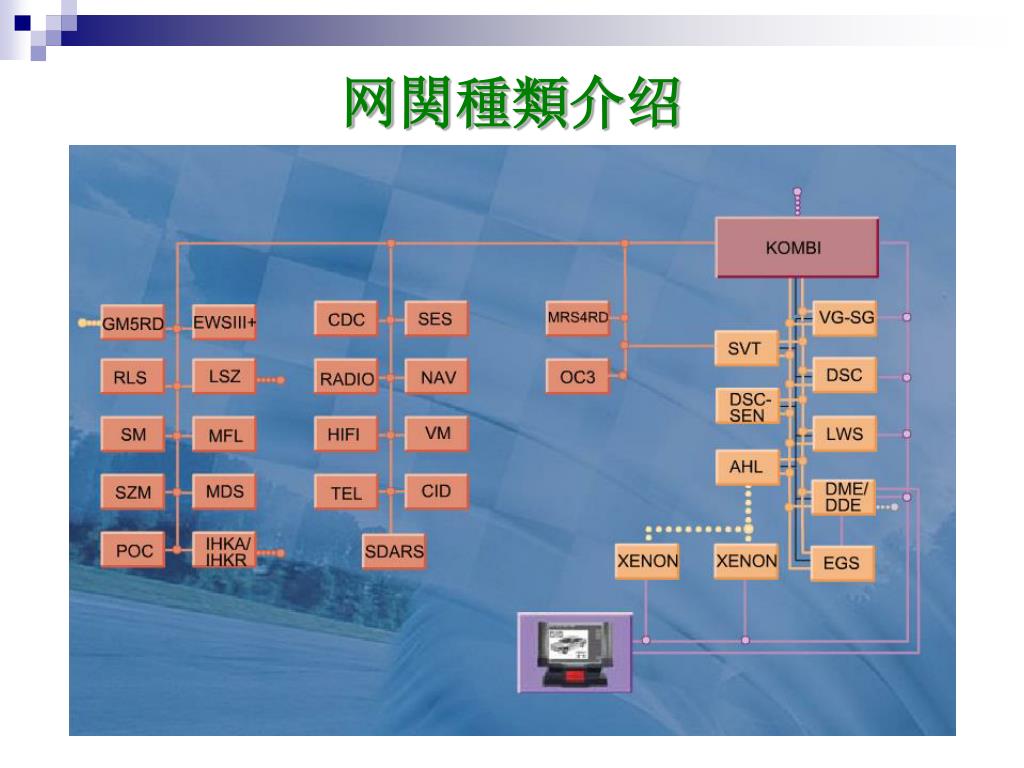 网関種類介绍

KOMBI

GM5RD
EWSIII+
RLS
LSZ
SM
MFL
SZM
MDS
POC
IHKA/ IHKR

CDC
SES
RADIO
NAV
HIFI
VM
TEL
CID
SDARS

MRS4RD
OC3

SVT
DSC-SEN
AHL
VG-SG
DSC
LWS
DME/ DDE
EGS
XENON
XENON